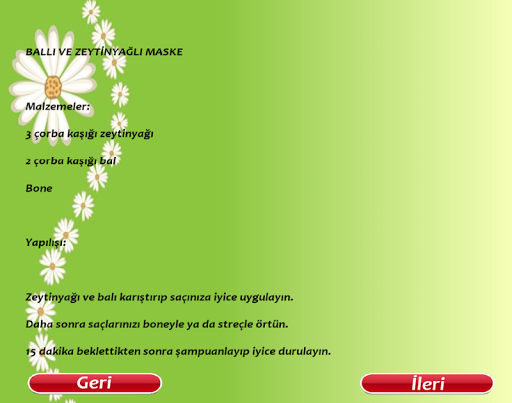 BALLI VE ZEYTİNYAĞLI MASKE

Malzemeler:

3 çorba kaşığı zeytinyağı

2 çorba kaşığı bal

Bone

Yapılışı:

Zeytinyağı ve balı karıştırıp saçınıza iyice uygulayın.

Daha sonra saçlarınızı boneyle ya da streçle örtün.

15 dakika beklettikten sonra şampuanlayıp iyice durulayın.

Geri

İleri